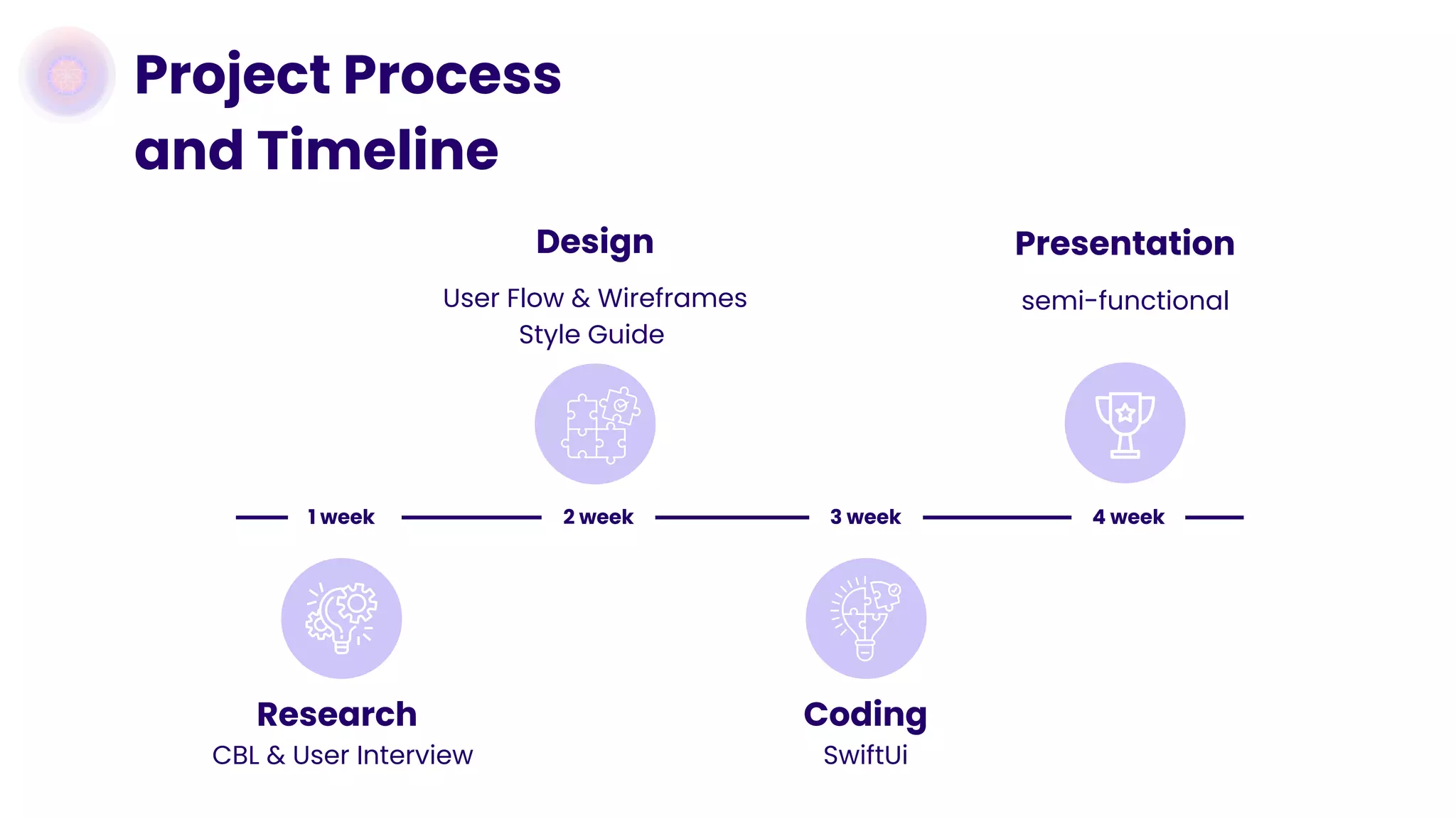 Project Process and Timeline

Design

User Flow & Wireframes
Style Guide

Presentation

semi-functional

1 week

2 week

3 week

4 week

Research
CBL & User Interview

Coding
SwiftUi